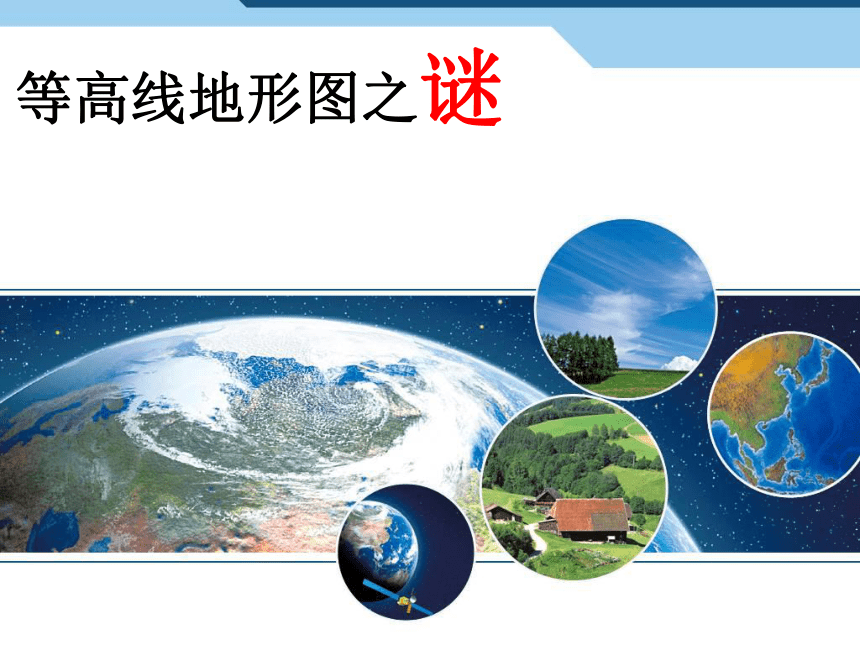 等高线地形图之谜